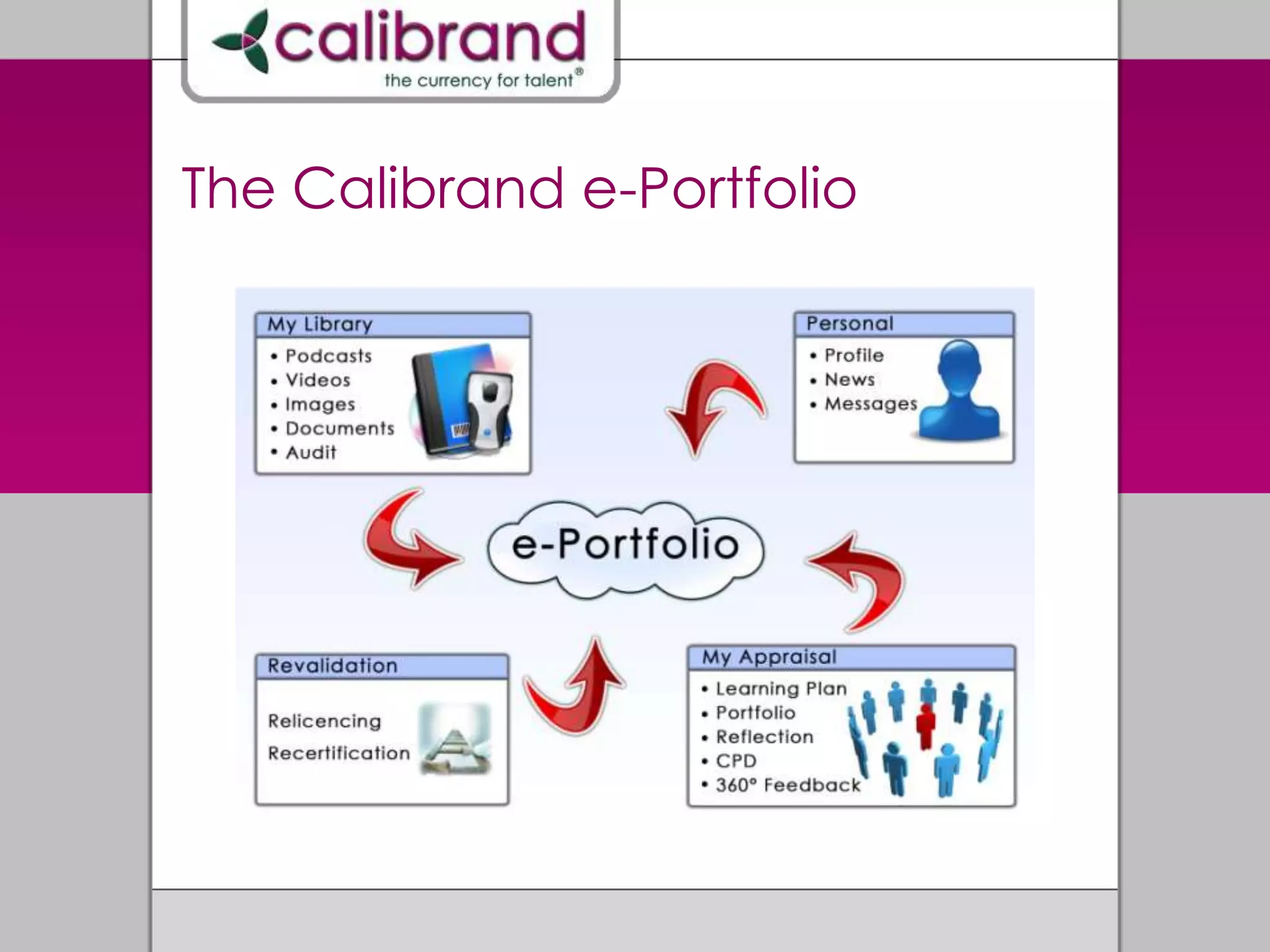 calibrand
the currency for talent®

The Calibrand e-Portfolio

My Library
• Podcasts
• Videos
• Images
• Documents
• Audit

Personal
• Profile
• News
• Messages

e-Portfolio

Revalidation
Relicencing
Recertification

My Appraisal
• Learning Plan
• Portfolio
• Reflection
• CPD
• 360° Feedback